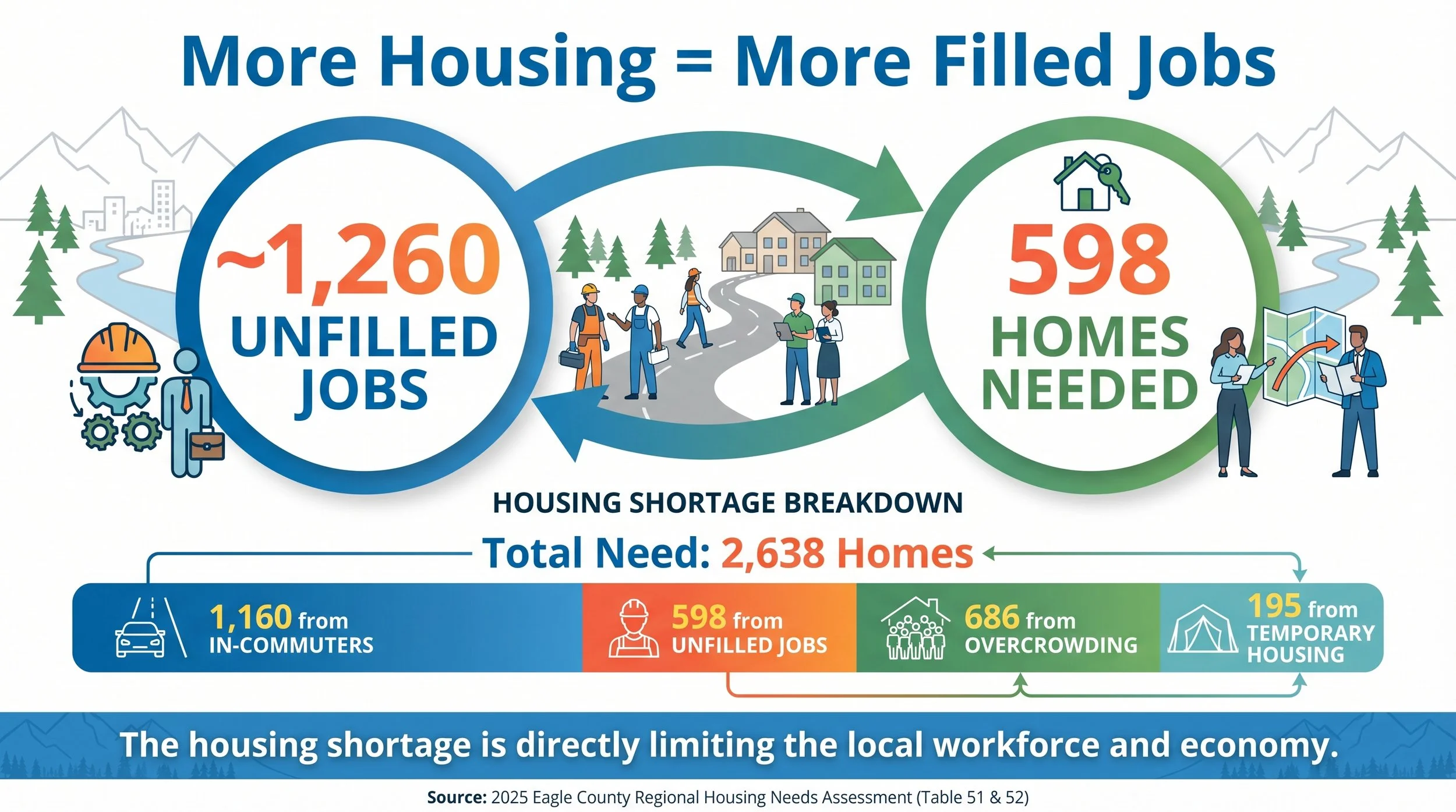 More Housing = More Filled Jobs

~1,260 UNFILLED JOBS

598 HOMES NEEDED

HOUSING SHORTAGE BREAKDOWN

Total Need: 2,638 Homes

1,160 from IN-COMMUTERS

598 from UNFILLED JOBS

686 from OVERCROWDING

195 from TEMPORARY HOUSING

The housing shortage is directly limiting the local workforce and economy.

Source: 2025 Eagle County Regional Housing Needs Assessment (Table 51 & 52)